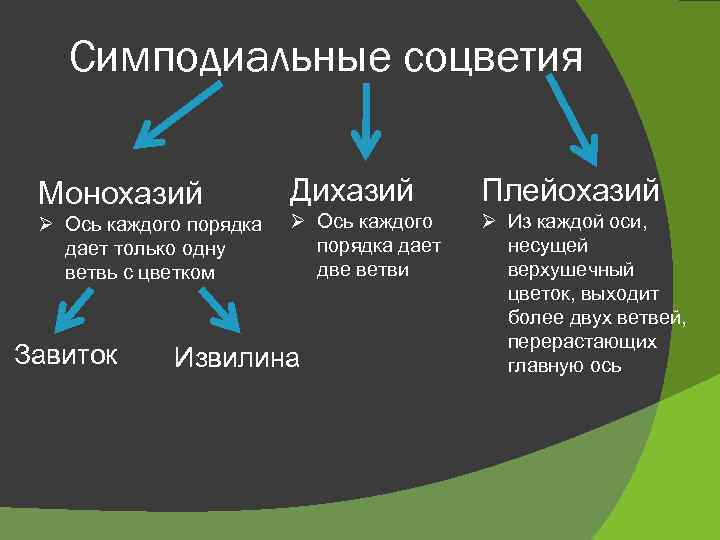 Симподиальные соцветия

Монохазий
➢ Ось каждого порядка дает только одну ветвь с цветком

Завиток

Извилина

Дихазий
➢ Ось каждого порядка дает две ветви

Плейохазий
➢ Из каждой оси, несущей верхушечный цветок, выходит более двух ветвей, перерастающих главную ось